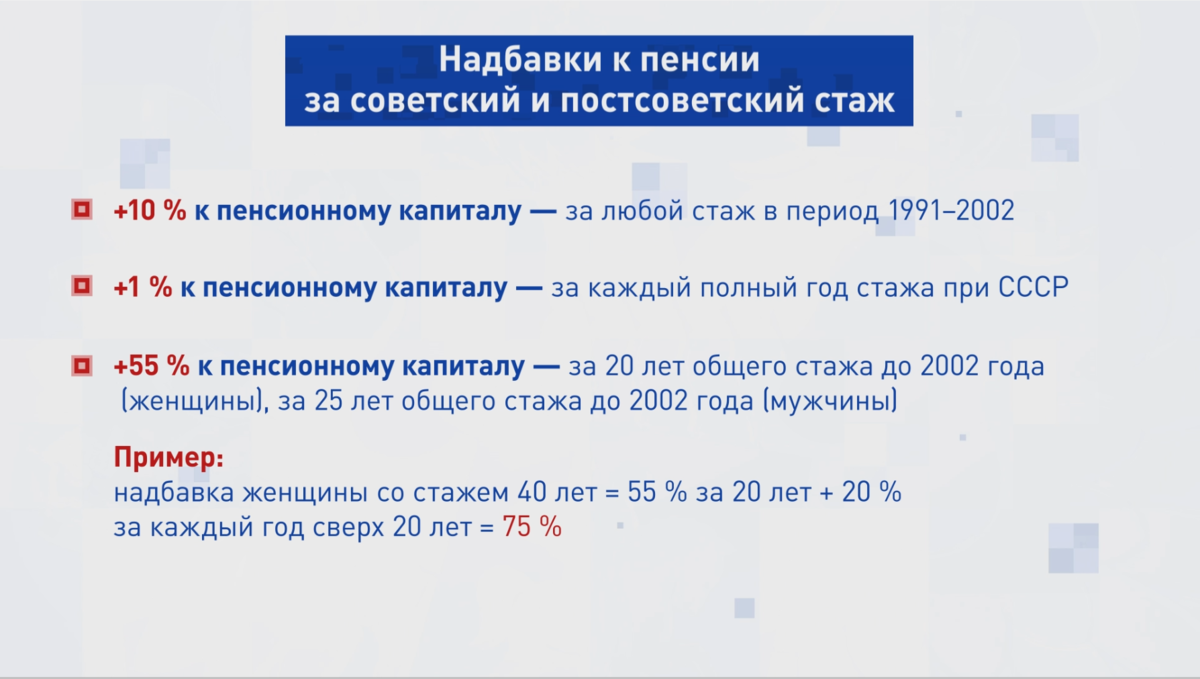 Надбавки к пенсии
за советский и постсоветский стаж

+10 % к пенсионному капиталу — за любой стаж в период 1991–2002

+1 % к пенсионному капиталу — за каждый полный год стажа при СССР

+55 % к пенсионному капиталу — за 20 лет общего стажа до 2002 года (женщины), за 25 лет общего стажа до 2002 года (мужчины)

Пример:
надбавка женщины со стажем 40 лет = 55 % за 20 лет + 20 % за каждый год сверх 20 лет = 75 %